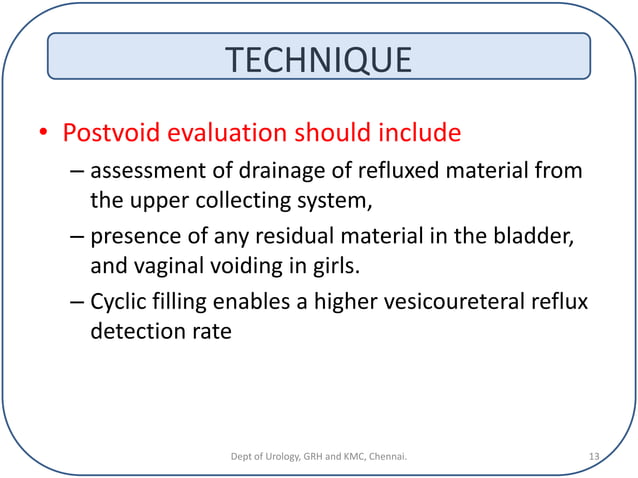 TECHNIQUE

• Postvoid evaluation should include

– assessment of drainage of refluxed material from the upper collecting system,

– presence of any residual material in the bladder, and vaginal voiding in girls.

– Cyclic filling enables a higher vesicoureteral reflux detection rate

Dept of Urology, GRH and KMC, Chennai.

13